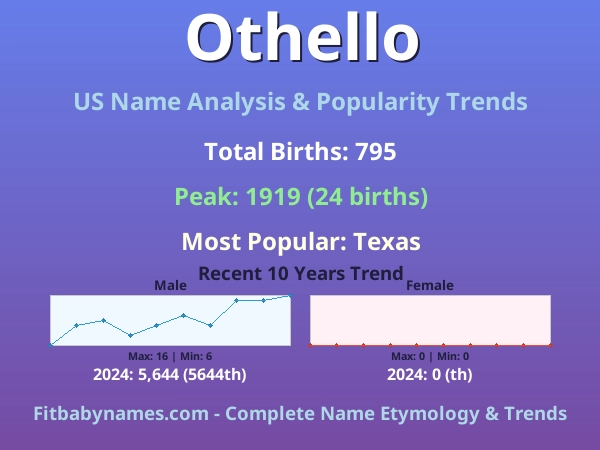 Othello

US Name Analysis & Popularity Trends

Total Births: 795

Peak: 1919 (24 births)

Most Popular: Texas

Recent 10 Years Trend

Male

Max: 16 | Min: 6

2024: 5,644 (5644th)

Female

Max: 0 | Min: 0

2024: 0 (th)

Fitbabynames.com - Complete Name Etymology & Trends